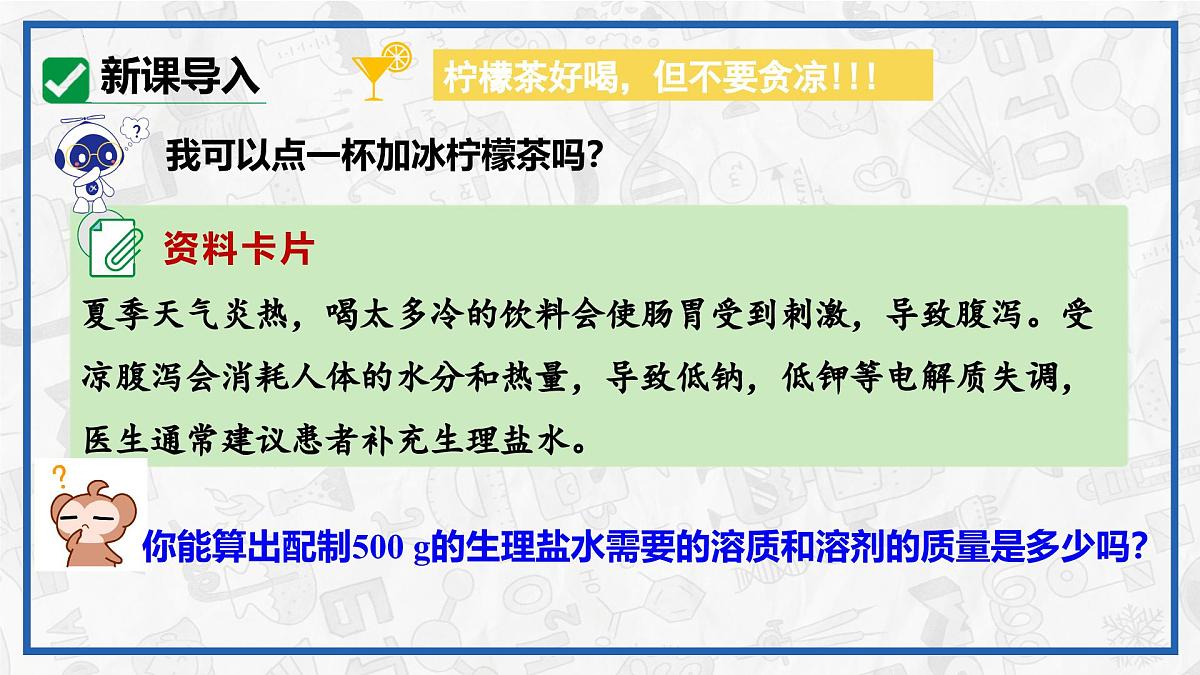 新课导入

柠檬茶好喝，但不要贪凉!!!

我可以点一杯加冰柠檬茶吗?

资料卡片

夏季天气炎热，喝太多冷的饮料会使肠胃受到刺激，导致腹泻。受凉腹泻会消耗人体的水分和热量，导致低钠，低钾等电解质失调，医生通常建议患者补充生理盐水。

你能算出配制500 g的生理盐水需要的溶质和溶剂的质量是多少吗?